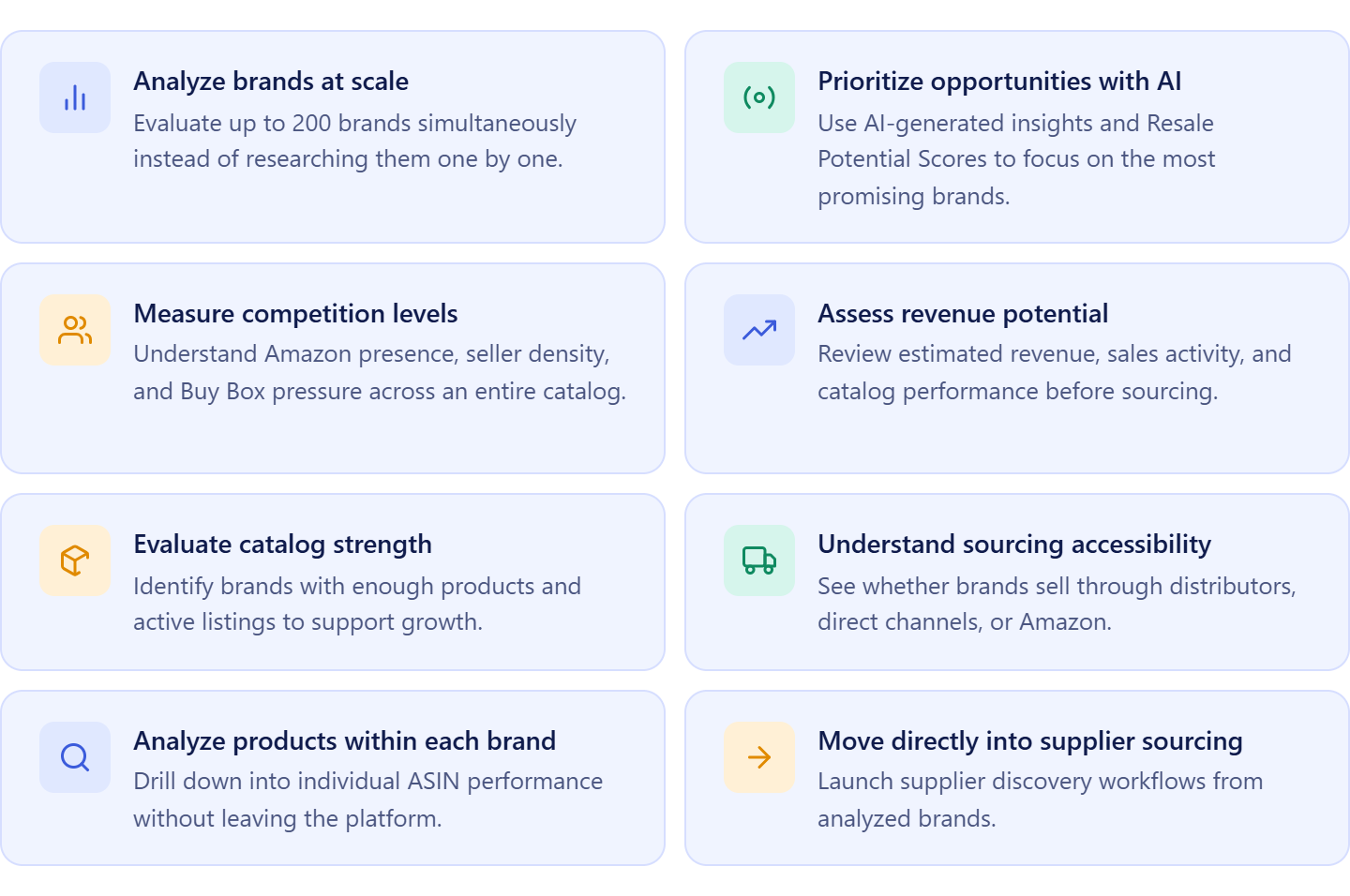 Analyze brands at scale
Evaluate up to 200 brands simultaneously instead of researching them one by one.

Prioritize opportunities with AI
Use AI-generated insights and Resale Potential Scores to focus on the most promising brands.

Measure competition levels
Understand Amazon presence, seller density, and Buy Box pressure across an entire catalog.

Assess revenue potential
Review estimated revenue, sales activity, and catalog performance before sourcing.

Evaluate catalog strength
Identify brands with enough products and active listings to support growth.

Understand sourcing accessibility
See whether brands sell through distributors, direct channels, or Amazon.

Analyze products within each brand
Drill down into individual ASIN performance without leaving the platform.

Move directly into supplier sourcing
Launch supplier discovery workflows from analyzed brands.